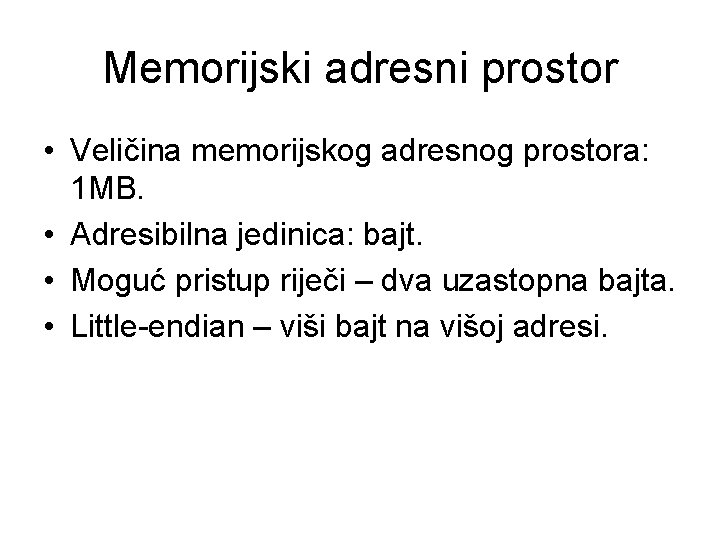 Memorijski adresni prostor

• Veličina memorijskog adresnog prostora: 1MB.
• Adresibilna jedinica: bajt.
• Moguć pristup riječi – dva uzastopna bajta.
• Little-endian – viši bajt na višoj adresi.